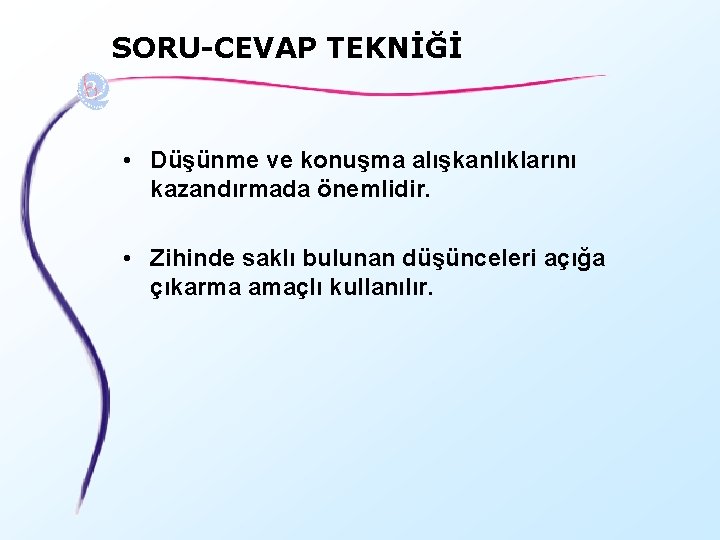 SORU-CEVAP TEKNİĞİ

• Düşünme ve konuşma alışkanlıklarını kazandırmada önemlidir.

• Zihinde saklı bulunan düşünceleri açığa çıkarma amaçlı kullanılır.